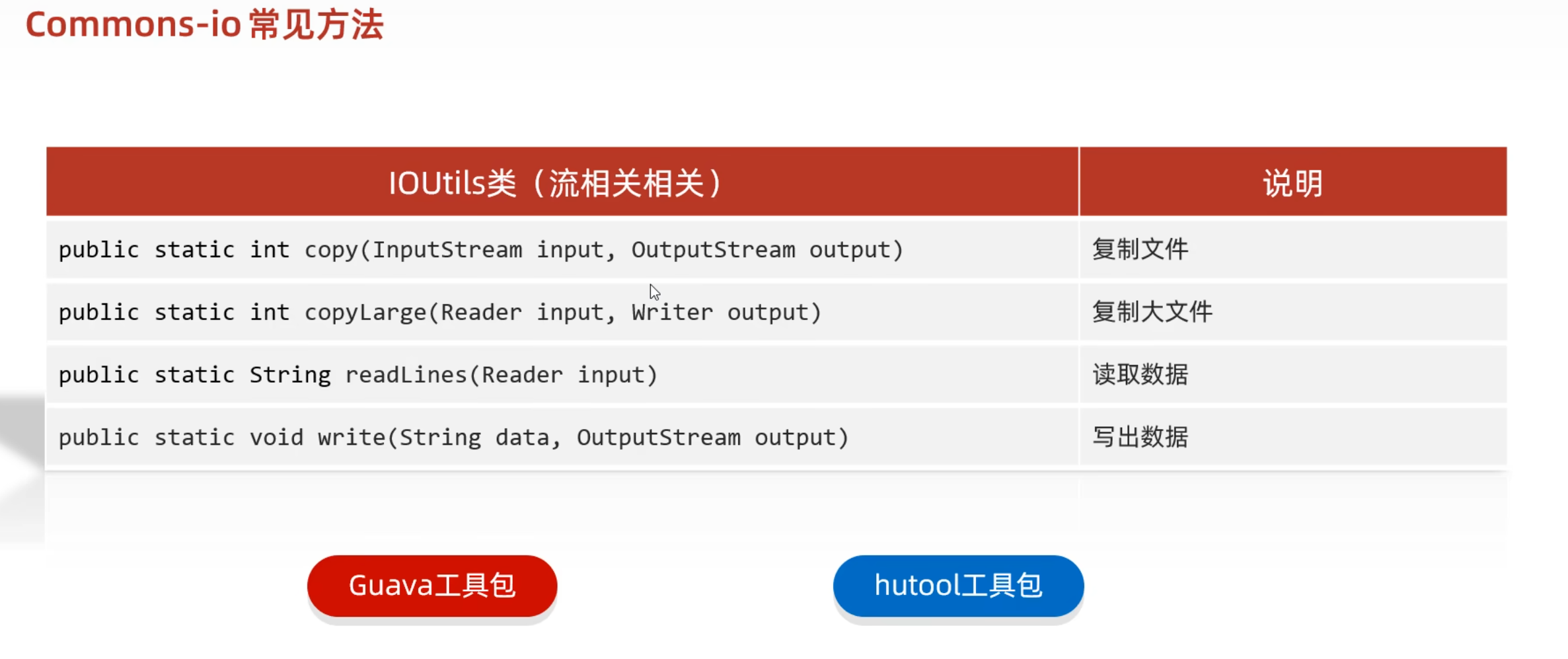 Commons-io 常见方法

| IOUtils类（流相关相关） | 说明 |
|---|---|
| public static int copy(InputStream input, OutputStream output) | 复制文件 |
| public static int copyLarge(Reader input, Writer output) | 复制大文件 |
| public static String readLines(Reader input) | 读取数据 |
| public static void write(String data, OutputStream output) | 写出数据 |

Guava工具包

hutool工具包